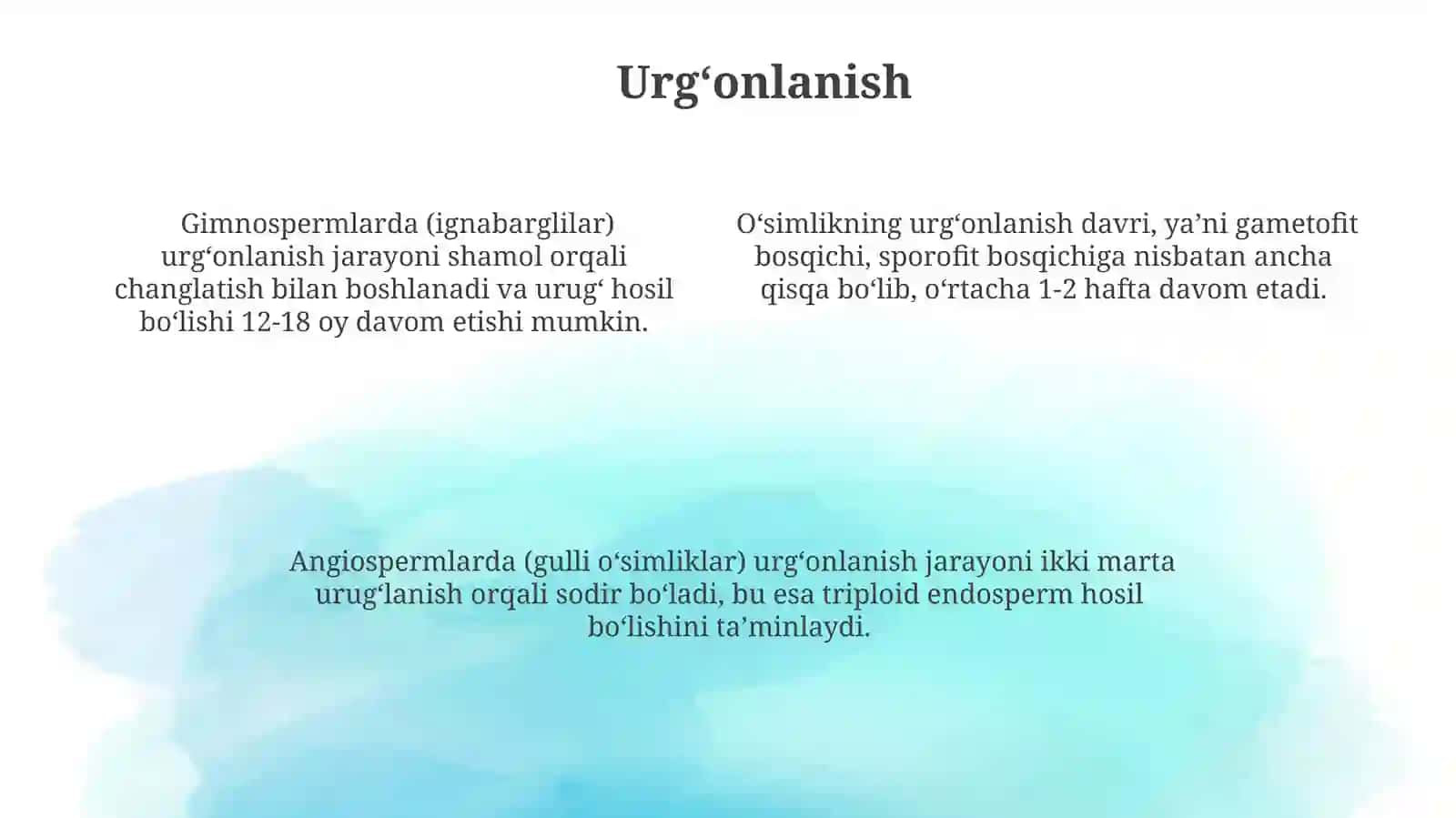 Urg‘onlanish

Gimnospermlarda (ignabarglilar) urg‘onlanish jarayoni shamol orqali changlatish bilan boshlanadi va urug‘ hosil bo‘lishi 12-18 oy davom etishi mumkin.

O‘simlikning urg‘onlanish davri, ya’ni gametofit bosqichi, sporofit bosqichiga nisbatan ancha qisqa bo‘lib, o‘rtacha 1-2 hafta davom etadi.

Angiospermlarda (gulli o‘simliklar) urg‘onlanish jarayoni ikki marta urug‘lanish orqali sodir bo‘ladi, bu esa triploid endosperm hosil bo‘lishini ta’minlaydi.